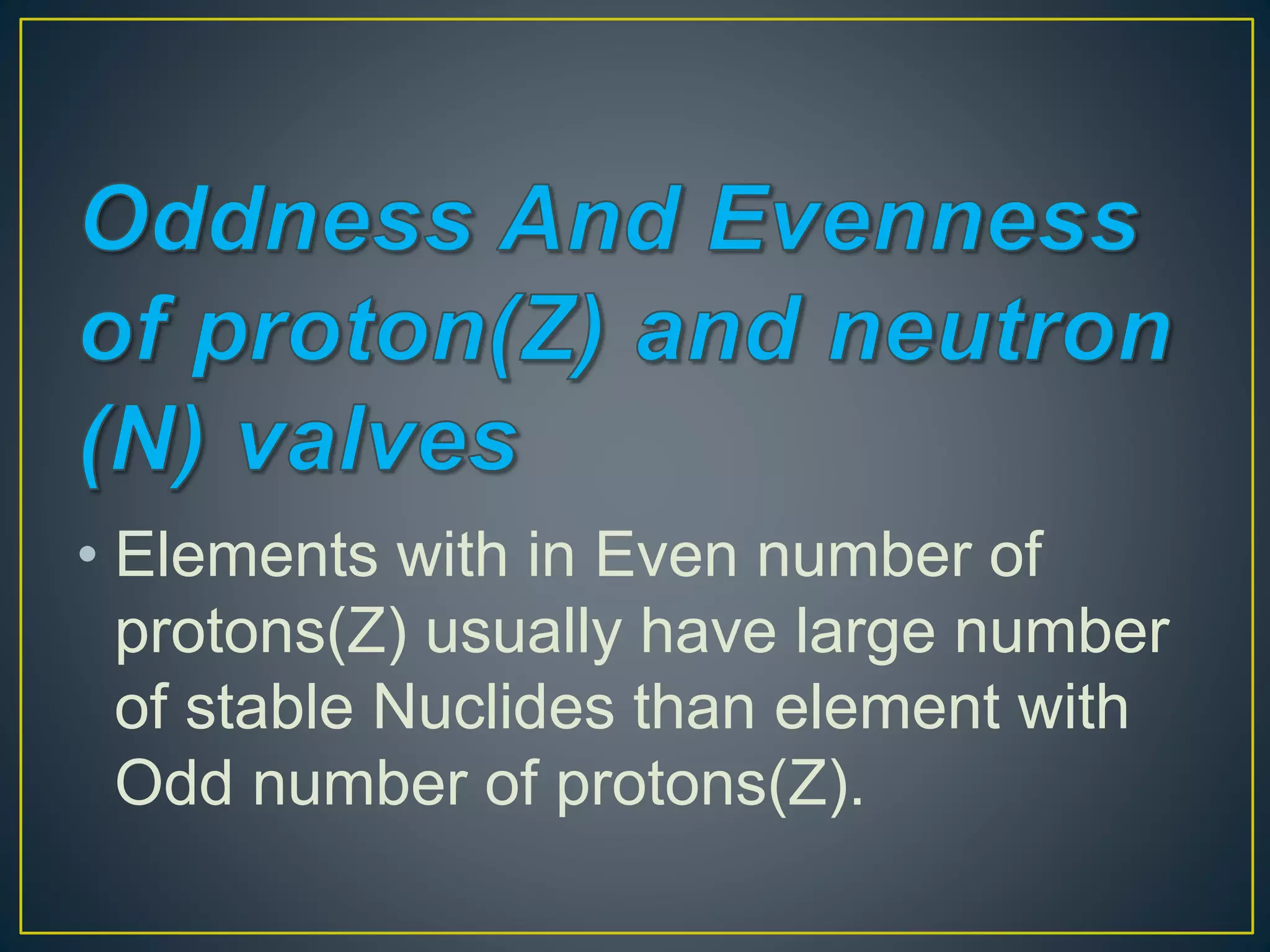 Oddness And Evenness of proton(Z) and neutron (N) valves

• Elements with in Even number of protons(Z) usually have large number of stable Nuclides than element with Odd number of protons(Z).